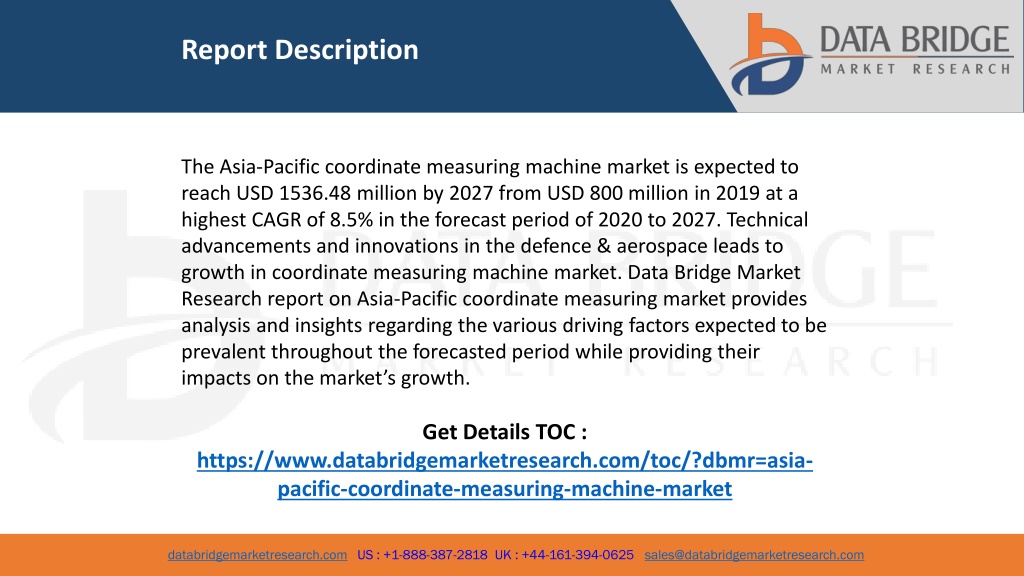 Report Description

DATA BRIDGE
MARKET RESEARCH

The Asia-Pacific coordinate measuring machine market is expected to reach USD 1536.48 million by 2027 from USD 800 million in 2019 at a highest CAGR of 8.5% in the forecast period of 2020 to 2027. Technical advancements and innovations in the defence & aerospace leads to growth in coordinate measuring machine market. Data Bridge Market Research report on Asia-Pacific coordinate measuring market provides analysis and insights regarding the various driving factors expected to be prevalent throughout the forecasted period while providing their impacts on the market's growth.

Get Details TOC :
https://www.databridgemarketresearch.com/toc/?dbmr=asia-pacific-coordinate-measuring-machine-market

databridgemarketresearch.com US : +1-888-387-2818 UK : +44-161-394-0625 sales@databridgemarketresearch.com